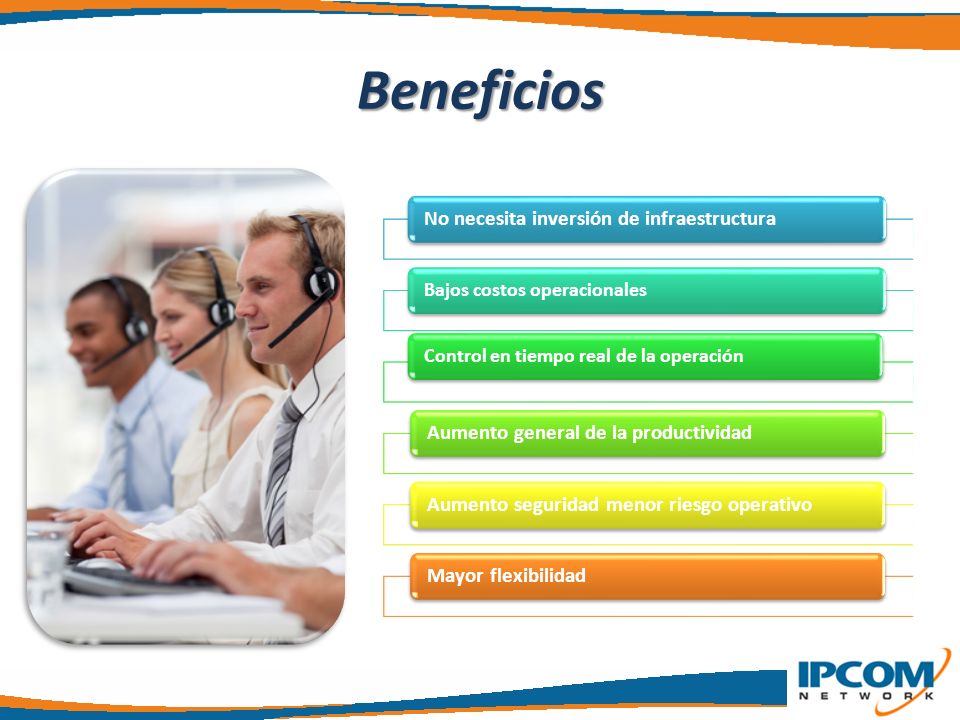 Beneficios

No necesita inversión de infraestructura

Bajos costos operacionales

Control en tiempo real de la operación

Aumento general de la productividad

Aumento seguridad menor riesgo operativo

Mayor flexibilidad

IPCOM
NETWORK